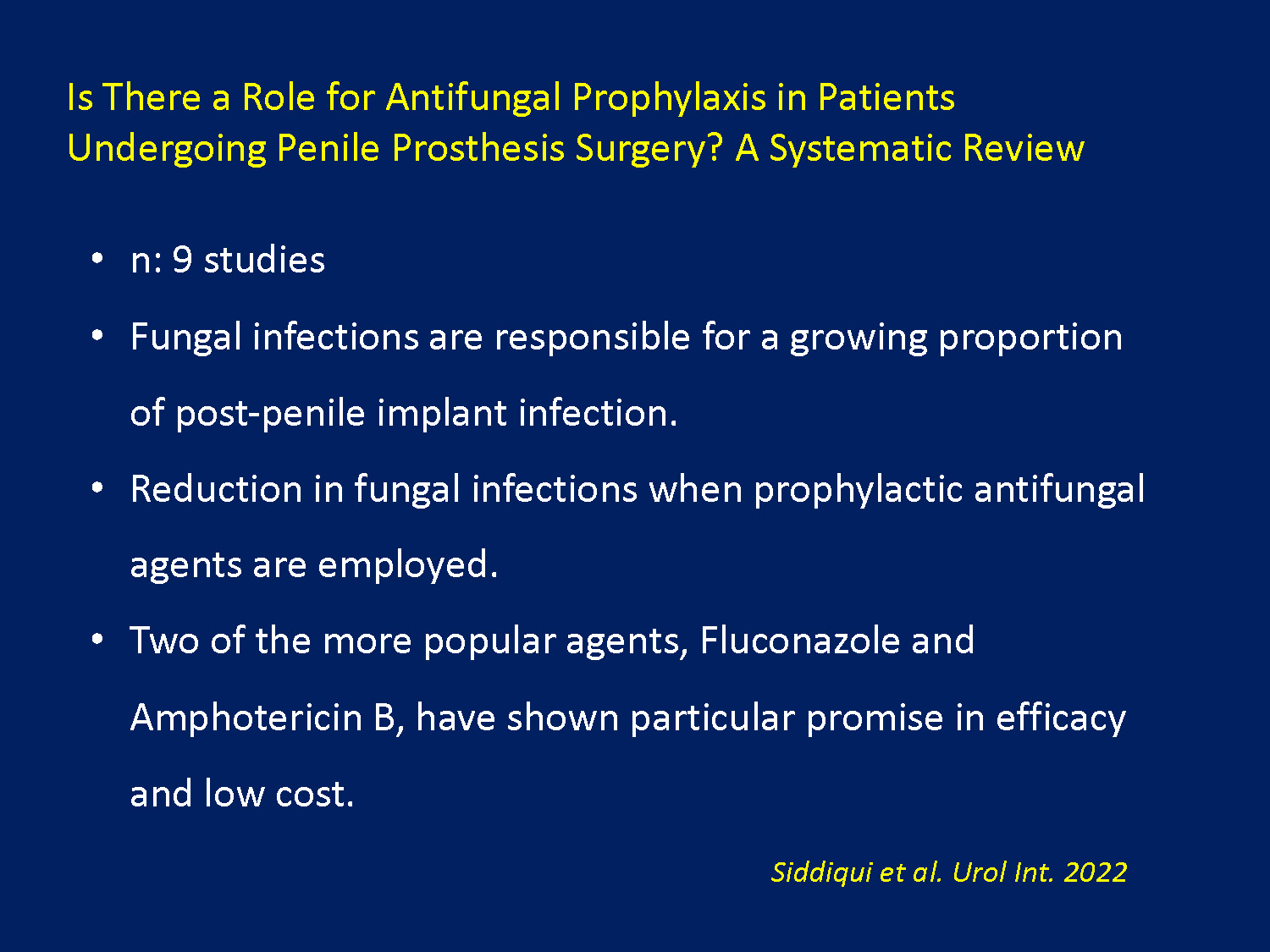 Is There a Role for Antifungal Prophylaxis in Patients Undergoing Penile Prosthesis Surgery? A Systematic Review

• n: 9 studies

• Fungal infections are responsible for a growing proportion of post-penile implant infection.

• Reduction in fungal infections when prophylactic antifungal agents are employed.

• Two of the more popular agents, Fluconazole and Amphotericin B, have shown particular promise in efficacy and low cost.

Siddiqui et al. Urol Int. 2022